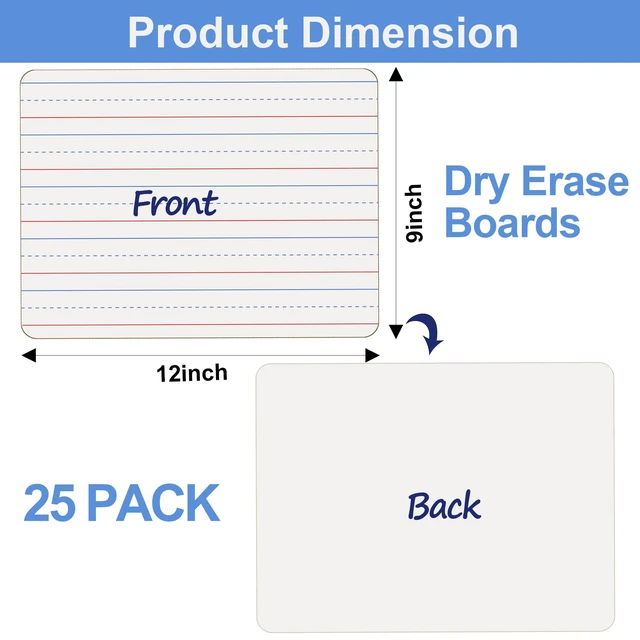 Product Dimension

Front

9inch

Dry Erase Boards

12inch

25 PACK

Back